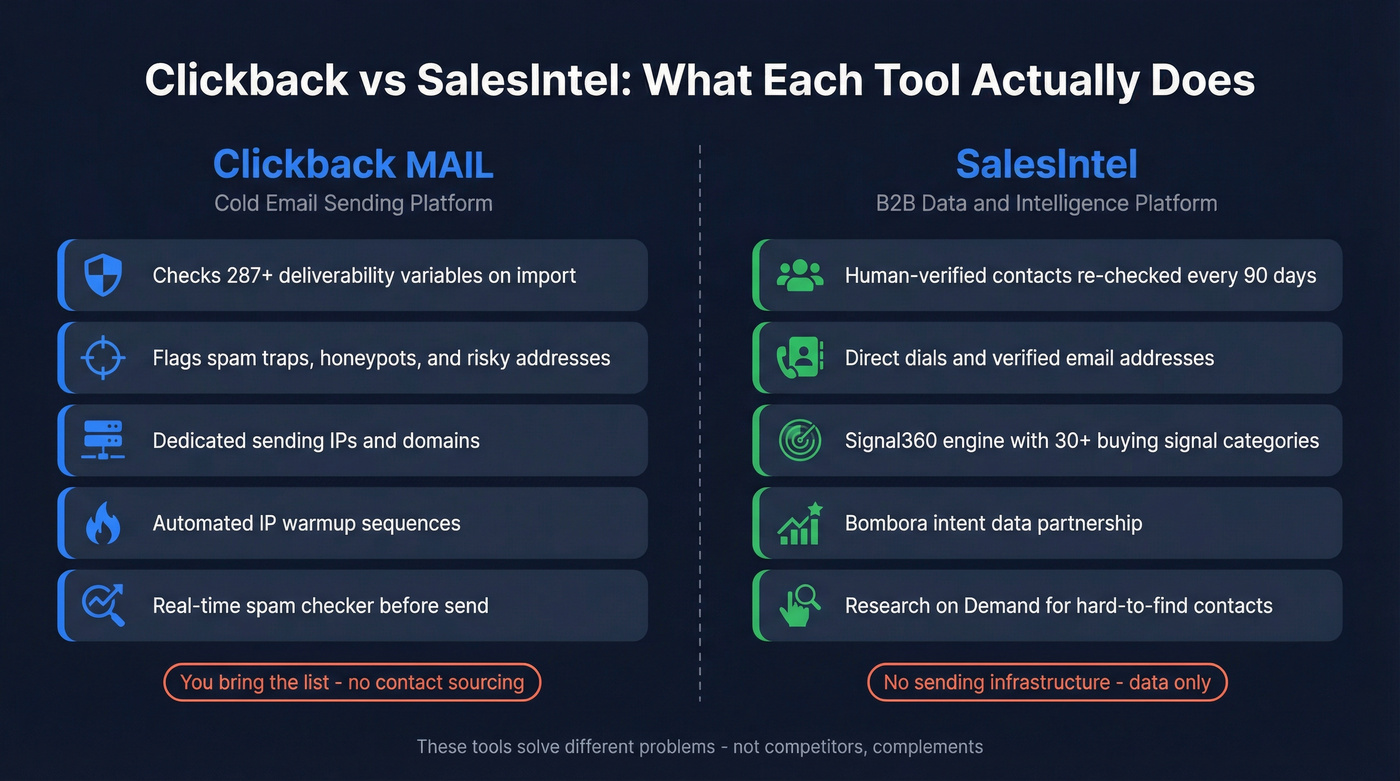 Clickback vs SalesIntel: What Each Tool Actually Does

Clickback MAIL
Cold Email Sending Platform

Checks 287+ deliverability variables on import

Flags spam traps, honeypots, and risky addresses

Dedicated sending IPs and domains

Automated IP warmup sequences

Real-time spam checker before send

You bring the list - no contact sourcing

SalesIntel
B2B Data and Intelligence Platform

Human-verified contacts re-checked every 90 days

Direct dials and verified email addresses

Signal360 engine with 30+ buying signal categories

Bombora intent data partnership

Research on Demand for hard-to-find contacts

No sending infrastructure - data only

These tools solve different problems - not competitors, complements